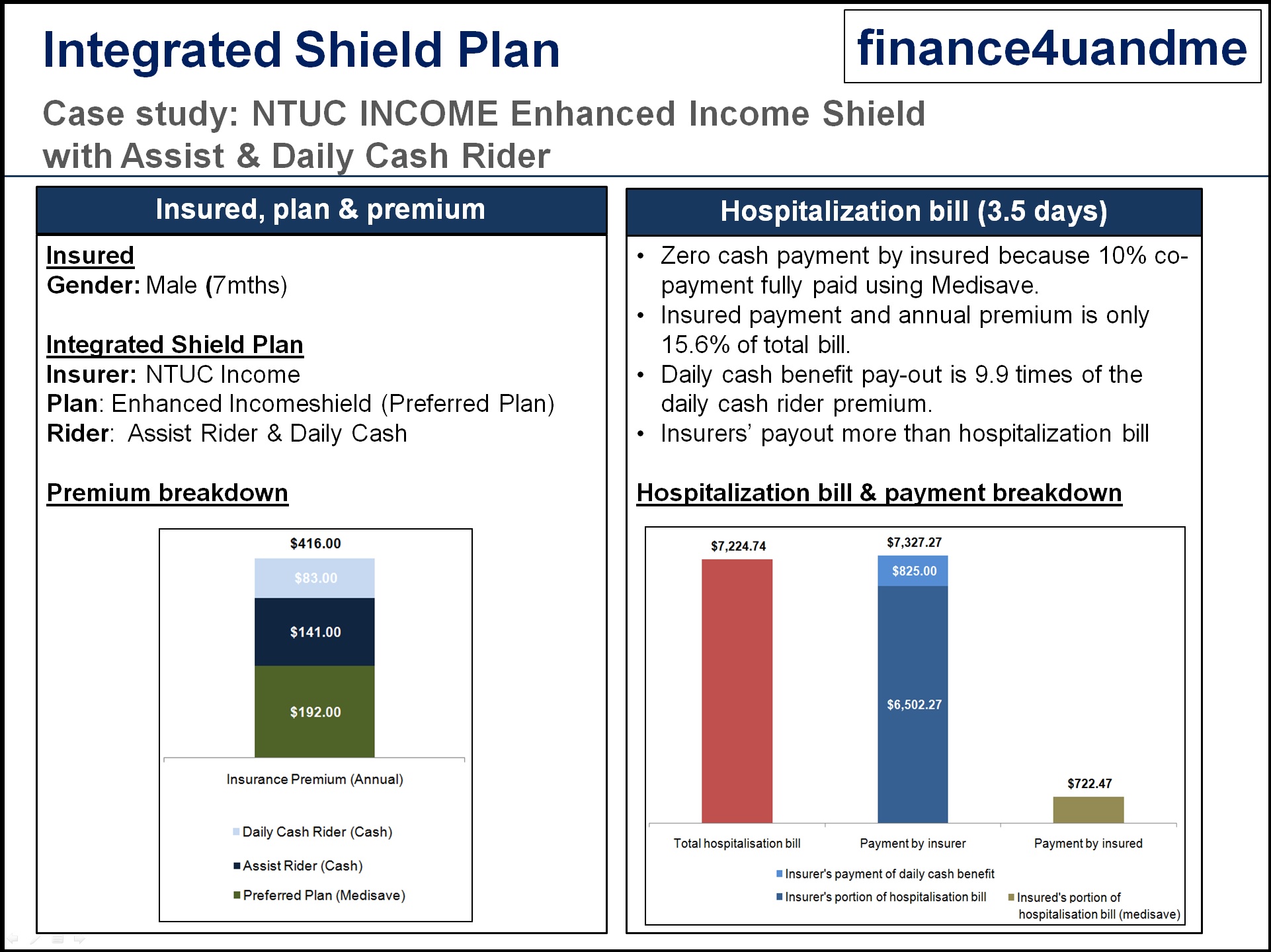 Integrated Shield Plan

finance4uandme

Case study: NTUC INCOME Enhanced Income Shield with Assist & Daily Cash Rider

Insured, plan & premium

Insured
Gender: Male (7mths)

Integrated Shield Plan
Insurer: NTUC Income
Plan: Enhanced Incomeshield (Preferred Plan)
Rider: Assist Rider & Daily Cash

Premium breakdown

$416.00
$83.00
$141.00
$192.00
Insurance Premium (Annual)

Daily Cash Rider (Cash)
Assist Rider (Cash)
Preferred Plan (Medisave)

Hospitalization bill (3.5 days)

• Zero cash payment by insured because 10% co-payment fully paid using Medisave.
• Insured payment and annual premium is only 15.6% of total bill.
• Daily cash benefit pay-out is 9.9 times of the daily cash rider premium.
• Insurers' payout more than hospitalization bill

Hospitalization bill & payment breakdown

$7,224.74
$7,327.27
$825.00
$6,502.27
$722.47
Total hospitalisation bill
Payment by insurer
Payment by insured

Insurer's payment of daily cash benefit
Insurer's portion of hospitalisation bill
Insured's portion of hospitalisation bill (medisave)